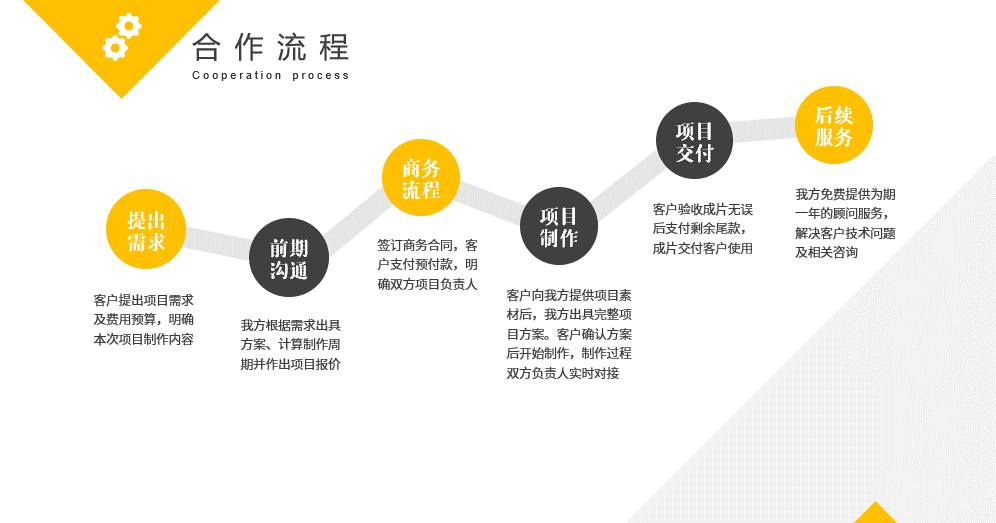 合作流程
Cooperation process

提出需求

客户提出项目需求及费用预算，明确本次项目制作内容

前期沟通

我方根据需求出具方案、计算制作周期并作出项目报价

商务流程

签订商务合同，客户支付预付款，明确双方项目负责人

项目制作

客户向我方提供项目素材后，我方出具完整项目方案。客户确认方案后开始制作，制作过程双方负责人实时对接

项目交付

客户验收成片无误后支付剩余尾款，成片交付客户使用

后续服务

我方免费提供为期一年的顾问服务，解决客户技术问题及相关咨询